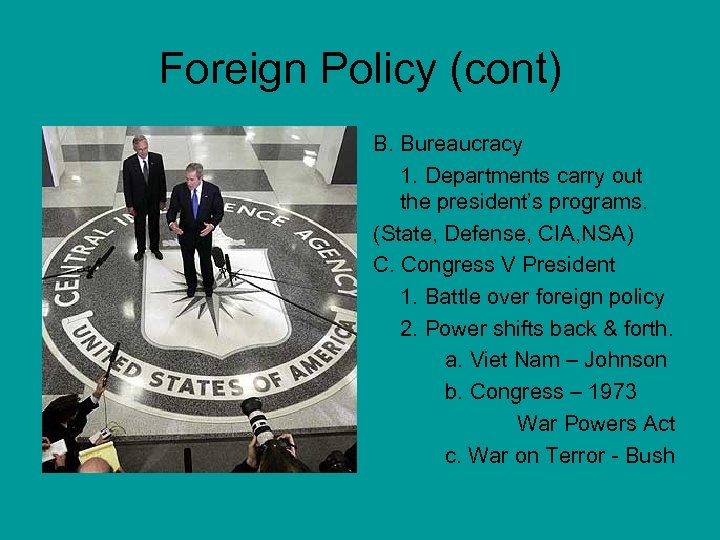 Foreign Policy (cont)

CENTRAL INTELLIGENCE AGENCY
UNITED STATES OF AMERICA

B. Bureaucracy

1. Departments carry out the president's programs.

(State, Defense, CIA,NSA)

C. Congress V President

1. Battle over foreign policy

2. Power shifts back & forth.

a. Viet Nam – Johnson

b. Congress – 1973 War Powers Act

c. War on Terror - Bush